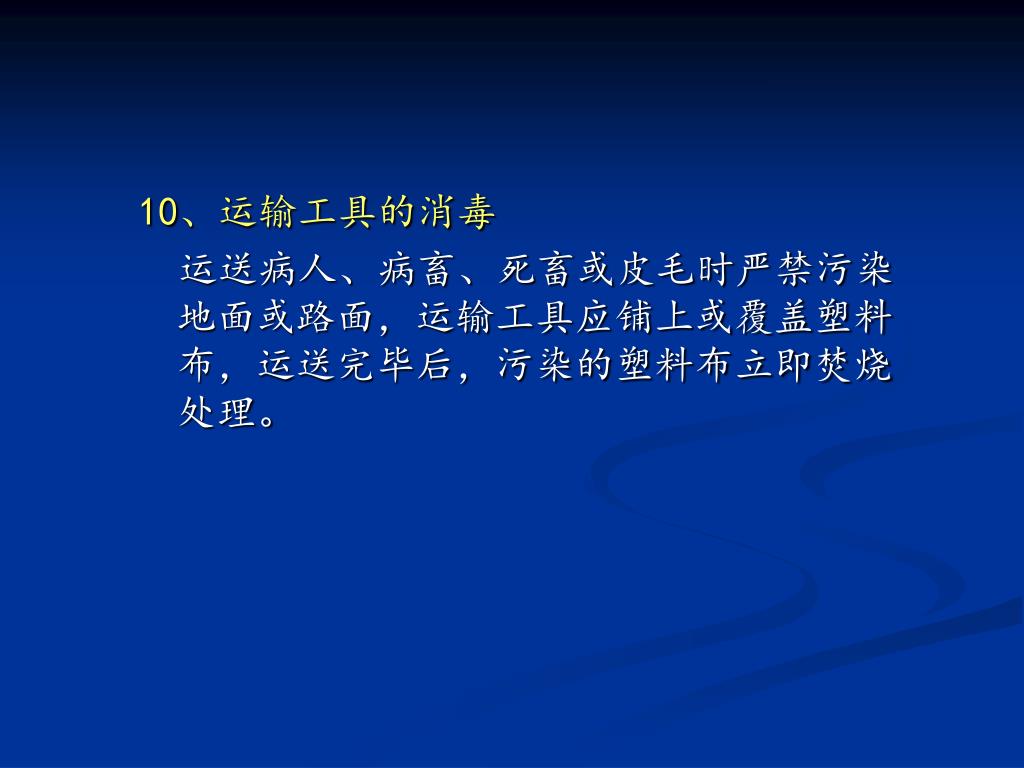 10、运输工具的消毒

运送病人、病畜、死畜或皮毛时严禁污染地面或路面，运输工具应铺上或覆盖塑料布，运送完毕后，污染的塑料布立即焚烧处理。